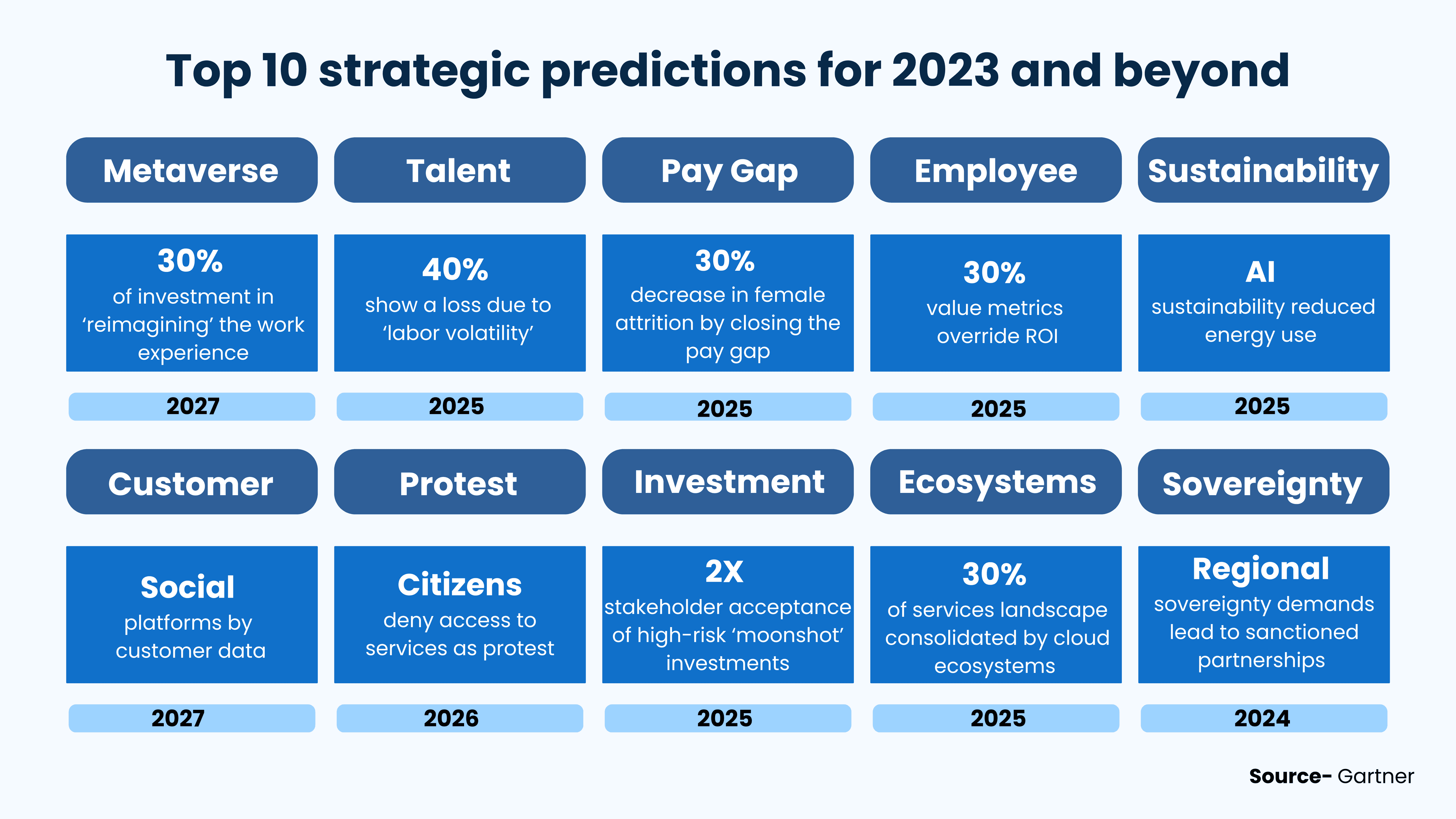 Top 10 strategic predictions for 2023 and beyond

Metaverse

30%
of investment in 'reimagining' the work experience

2027

Talent

40%
show a loss due to 'labor volatility'

2025

Pay Gap

30%
decrease in female attrition by closing the pay gap

2025

Employee

30%
value metrics override ROI

2025

Sustainability

AI
sustainability reduced energy use

2025

Customer

Social
platforms by customer data

2027

Protest

Citizens
deny access to services as protest

2026

Investment

2X
stakeholder acceptance of high-risk 'moonshot' investments

2025

Ecosystems

30%
of services landscape consolidated by cloud ecosystems

2025

Sovereignty

Regional
sovereignty demands lead to sanctioned partnerships

2024

Source- Gartner